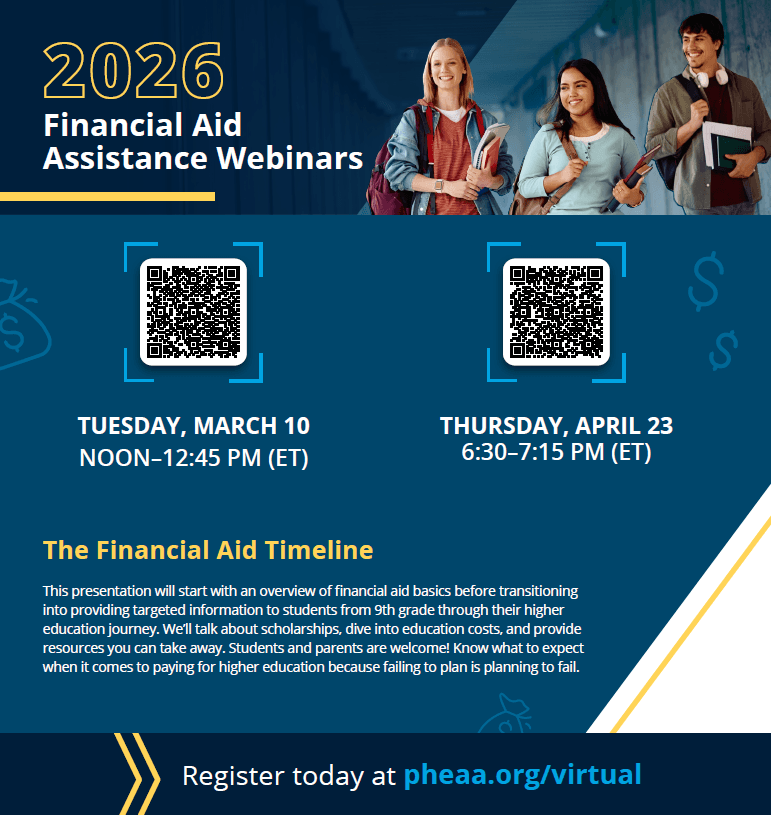 2026
Financial Aid Assistance Webinars

TUESDAY, MARCH 10
NOON–12:45 PM (ET)

THURSDAY, APRIL 23
6:30–7:15 PM (ET)

The Financial Aid Timeline

This presentation will start with an overview of financial aid basics before transitioning into providing targeted information to students from 9th grade through their higher education journey. We'll talk about scholarships, dive into education costs, and provide resources you can take away. Students and parents are welcome! Know what to expect when it comes to paying for higher education because failing to plan is planning to fail.

Register today at pheaa.org/virtual